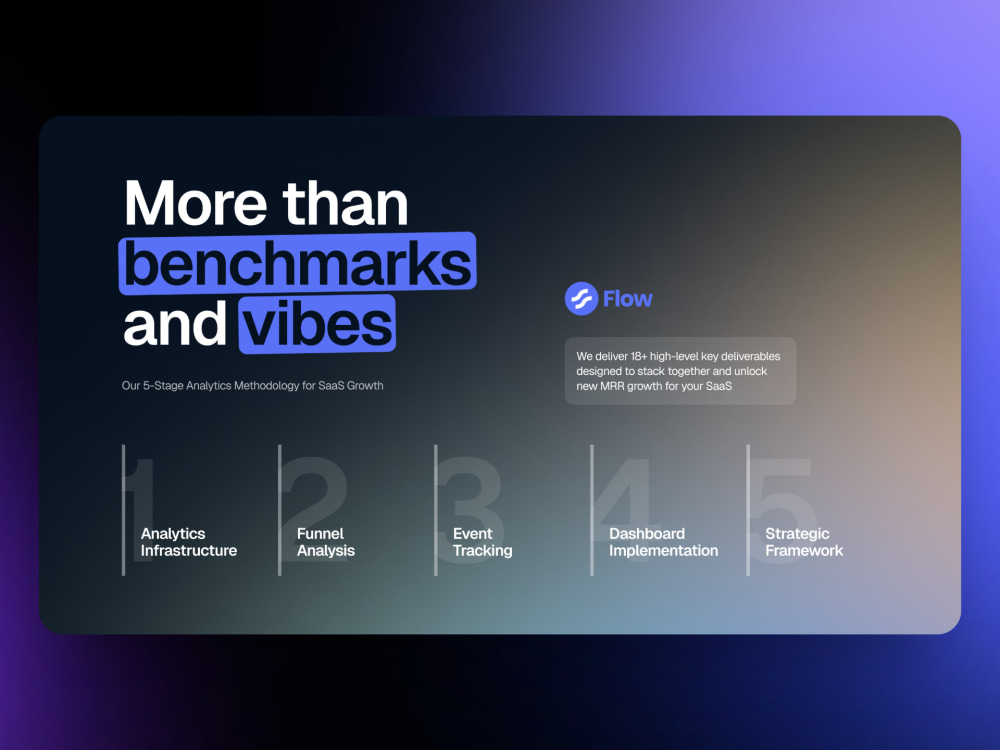 More than benchmarks and vibes

Our 5-Stage Analytics Methodology for SaaS Growth

Flow

We deliver 18+ high-level key deliverables designed to stack together and unlock new MRR growth for your SaaS

1
Analytics Infrastructure

2
Funnel Analysis

3
Event Tracking

4
Dashboard Implementation

5
Strategic Framework